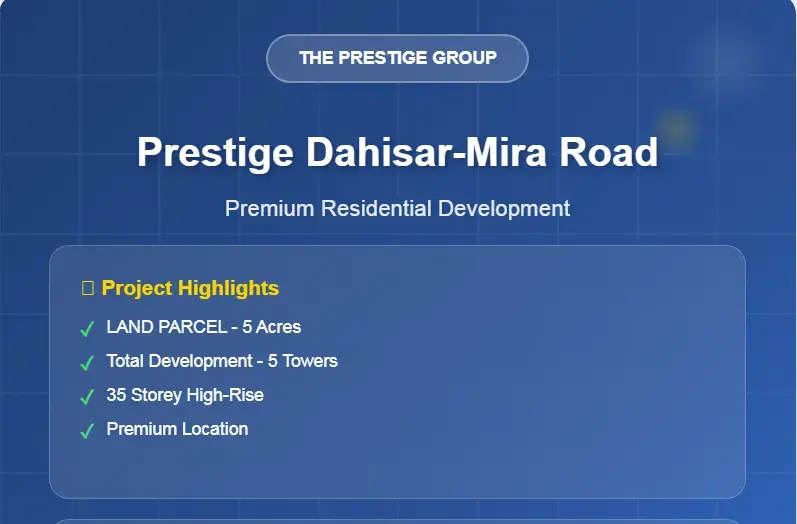 THE PRESTIGE GROUP

Prestige Dahisar-Mira Road

Premium Residential Development

Project Highlights

✓ LAND PARCEL - 5 Acres
✓ Total Development - 5 Towers
✓ 35 Storey High-Rise
✓ Premium Location